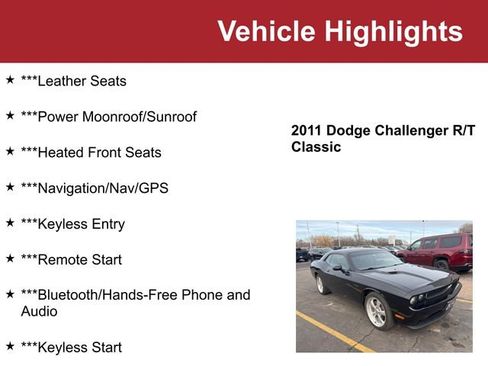 Vehicle Highlights

★ ***Leather Seats

★ ***Power Moonroof/Sunroof

★ ***Heated Front Seats

★ ***Navigation/Nav/GPS

★ ***Keyless Entry

★ ***Remote Start

★ ***Bluetooth/Hands-Free Phone and Audio

★ ***Keyless Start

2011 Dodge Challenger R/T Classic